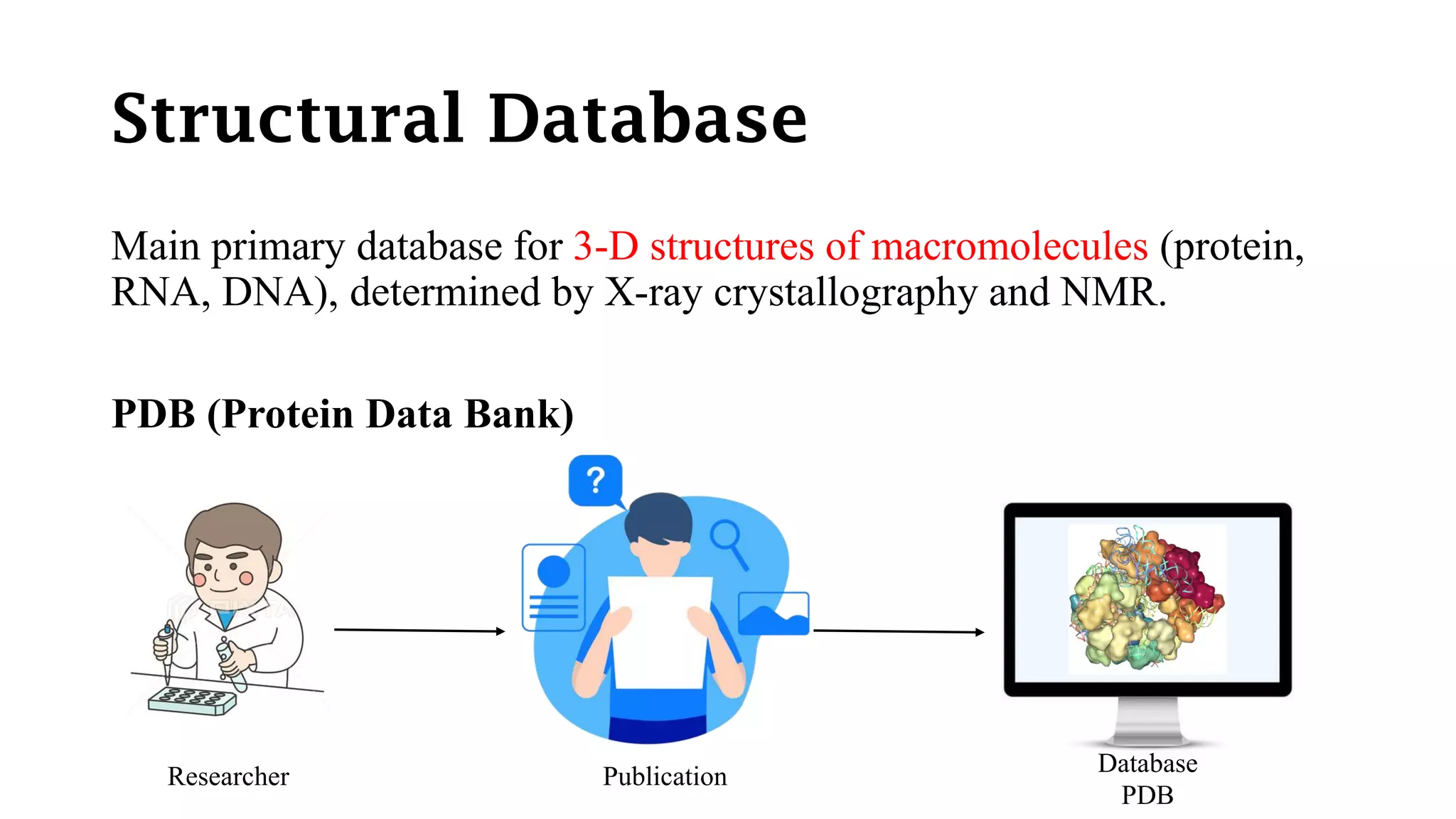 Structural Database

Main primary database for 3-D structures of macromolecules (protein, RNA, DNA), determined by X-ray crystallography and NMR.

PDB (Protein Data Bank)

?

Researcher

Publication

Database
PDB